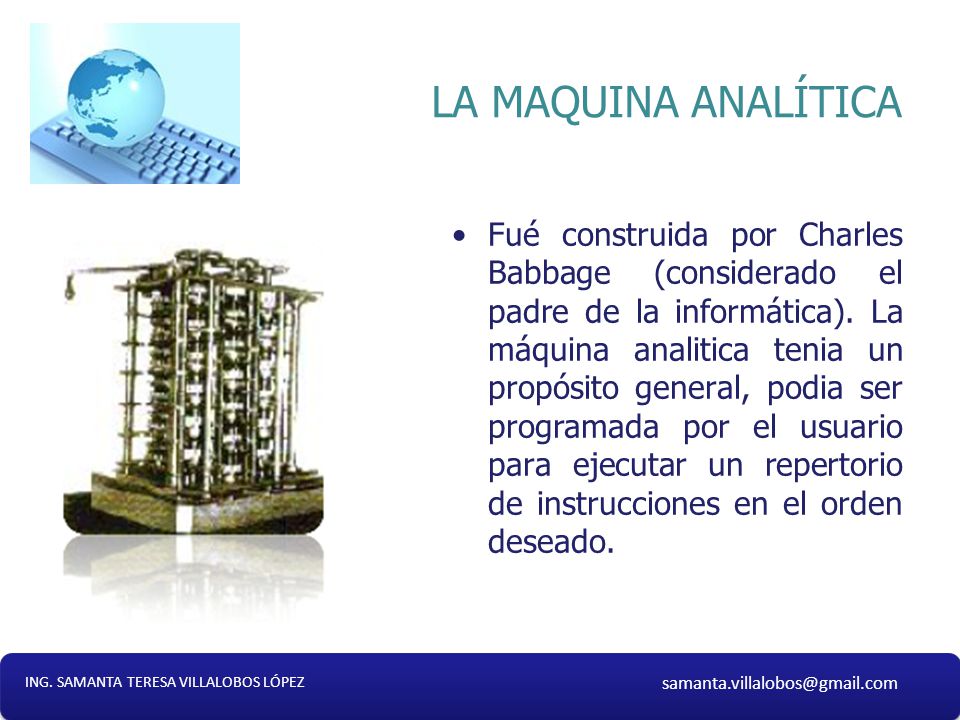 LA MAQUINA ANALÍTICA

• Fué construida por Charles Babbage (considerado el padre de la informática). La máquina analitica tenia un propósito general, podia ser programada por el usuario para ejecutar un repertorio de instrucciones en el orden deseado.

ING. SAMANTA TERESA VILLALOBOS LÓPEZ

samanta.villalobos@gmail.com